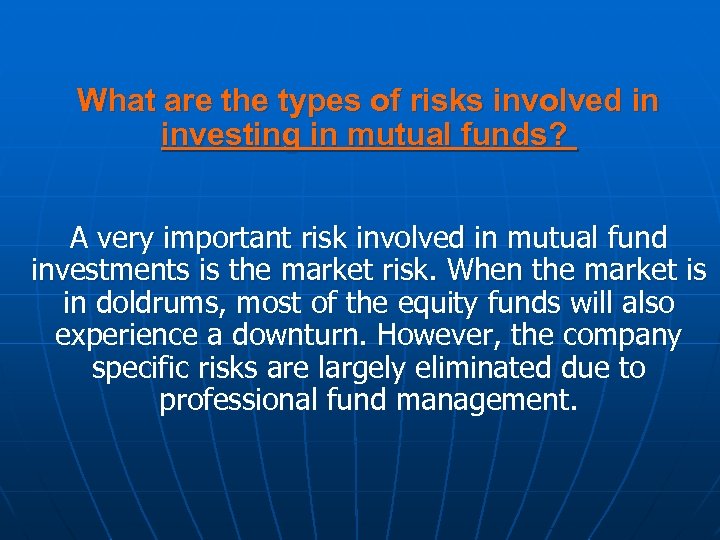 What are the types of risks involved in investing in mutual funds?

A very important risk involved in mutual fund investments is the market risk. When the market is in doldrums, most of the equity funds will also experience a downturn. However, the company specific risks are largely eliminated due to professional fund management.